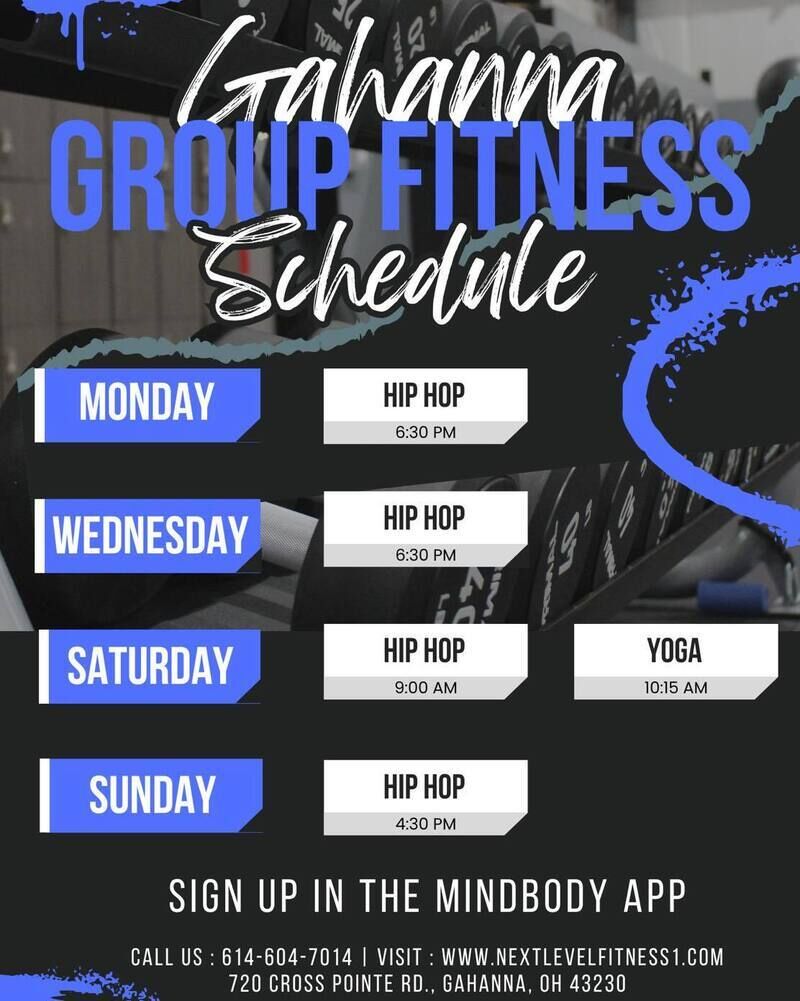 Gahanna
GROUP FITNESS
Schedule

MONDAY
HIP HOP
6:30 PM

WEDNESDAY
HIP HOP
6:30 PM

SATURDAY
HIP HOP
9:00 AM
YOGA
10:15 AM

SUNDAY
HIP HOP
4:30 PM

SIGN UP IN THE MINDBODY APP

CALL US : 614-604-7014 | VISIT : WWW.NEXTLEVELFITNESS1.COM
720 CROSS POINTE RD., GAHANNA, OH 43230